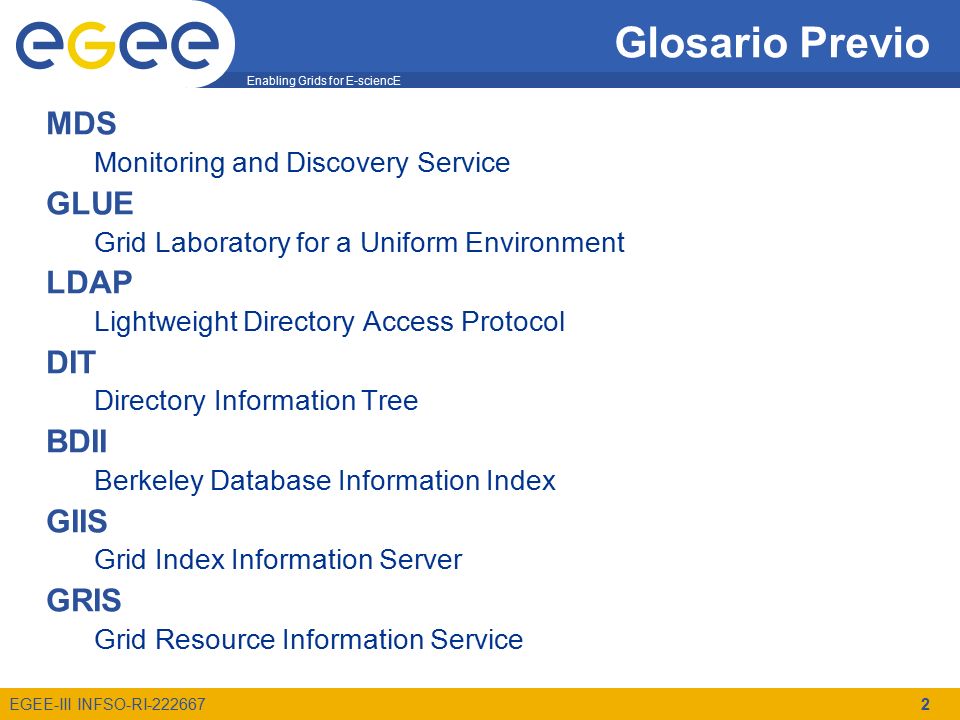 egee

Enabling Grids for E-sciencE

Glosario Previo

MDS

Monitoring and Discovery Service

GLUE

Grid Laboratory for a Uniform Environment

LDAP

Lightweight Directory Access Protocol

DIT

Directory Information Tree

BDII

Berkeley Database Information Index

GIIS

Grid Index Information Server

GRIS

Grid Resource Information Service

EGEE-III INFSO-RI-222667

2